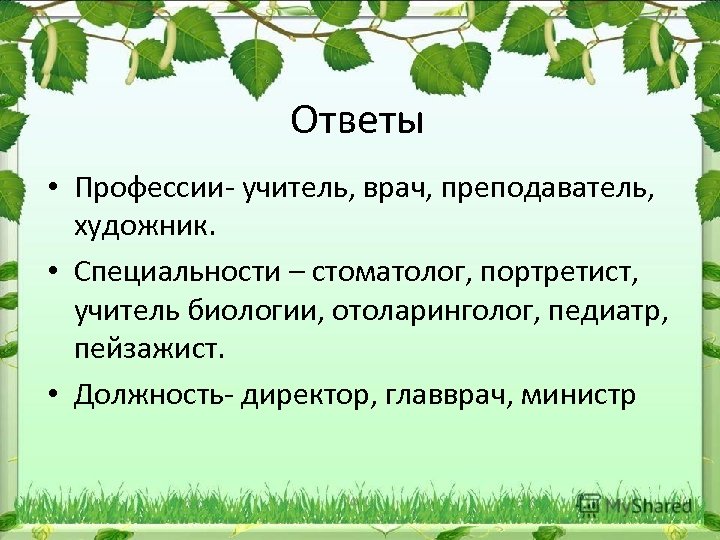 Ответы

• Профессии- учитель, врач, преподаватель, художник.

• Специальности – стоматолог, портретист, учитель биологии, отоларинголог, педиатр, пейзажист.

• Должность- директор, главврач, министр

MyShared